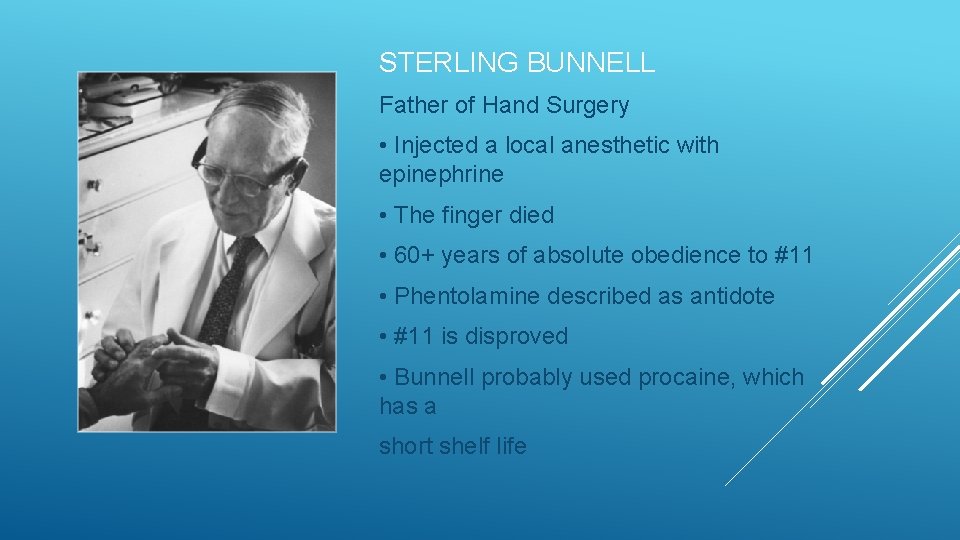 STERLING BUNNELL

Father of Hand Surgery

• Injected a local anesthetic with epinephrine

• The finger died

• 60+ years of absolute obedience to #11

• Phentolamine described as antidote

• #11 is disproved

• Bunnell probably used procaine, which has a

short shelf life